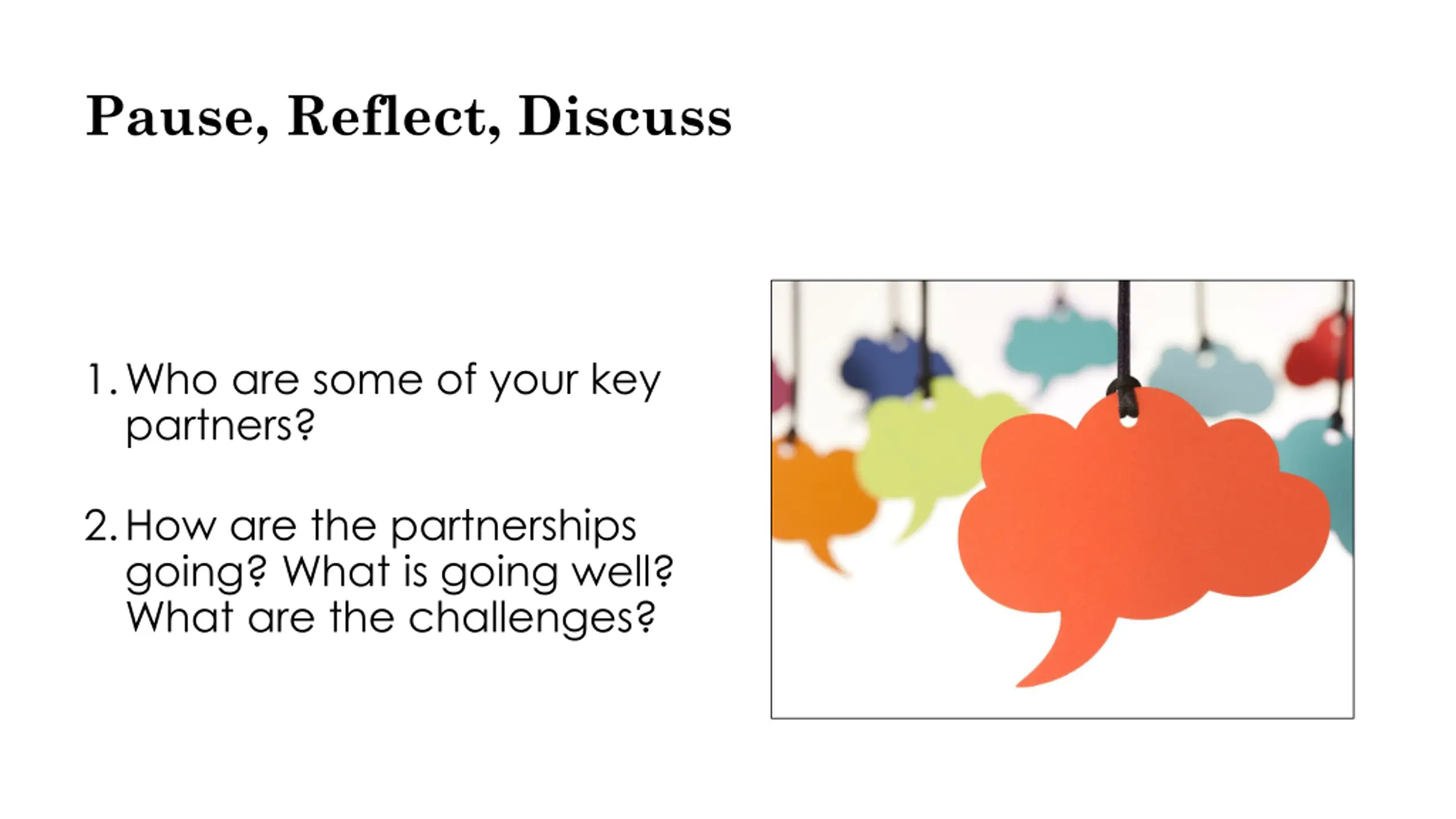 Pause, Reflect, Discuss

1. Who are some of your key partners?

2. How are the partnerships going? What is going well? What are the challenges?